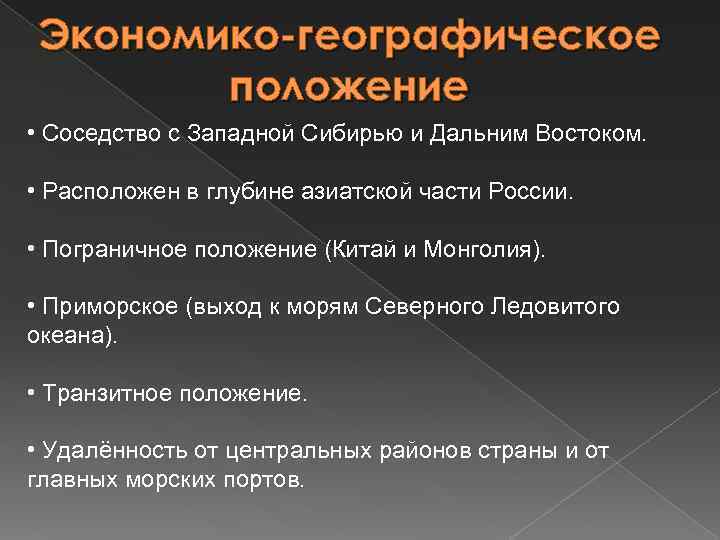 Экономико-географическое положение

• Соседство с Западной Сибирью и Дальним Востоком.

• Расположен в глубине азиатской части России.

• Пограничное положение (Китай и Монголия).

• Приморское (выход к морям Северного Ледовитого океана).

• Транзитное положение.

• Удалённость от центральных районов страны и от главных морских портов.